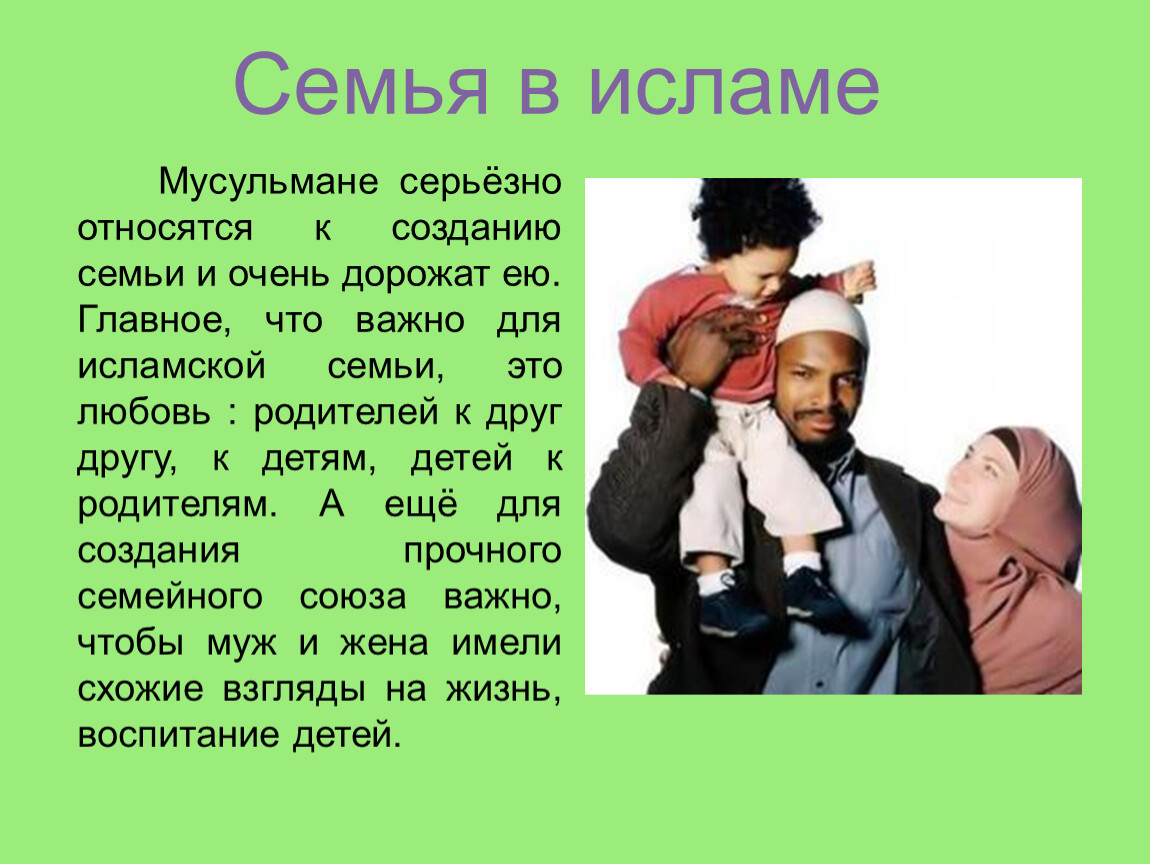 Семья в исламе

Мусульмане серьёзно относятся к созданию семьи и очень дорожат ею. Главное, что важно для исламской семьи, это любовь : родителей к друг другу, к детям, детей к родителям. А ещё для создания прочного семейного союза важно, чтобы муж и жена имели схожие взгляды на жизнь, воспитание детей.